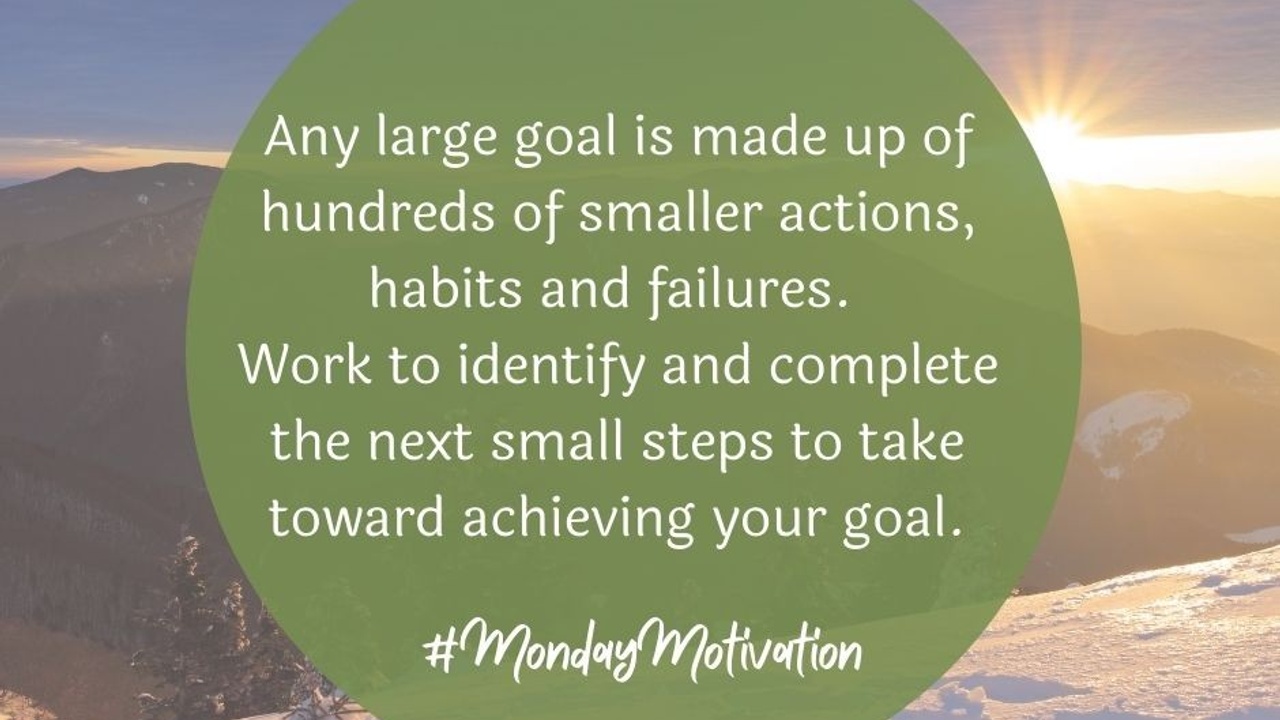 Any large goal is made up of hundreds of smaller actions, habits and failures.
Work to identify and complete the next small steps to take toward achieving your goal.

#MondayMotivation